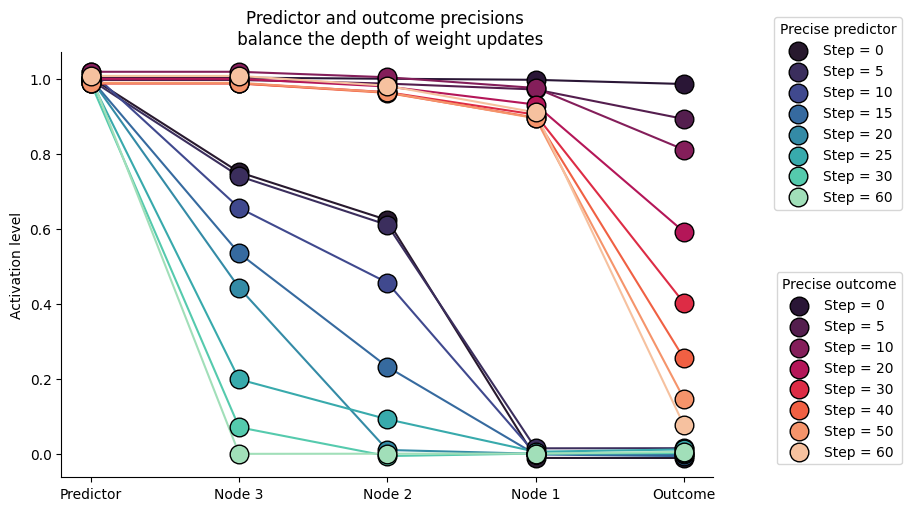 Predictor and outcome precisions
balance the depth of weight updates

Activation level

1.0
0.8
0.6
0.4
0.2
0.0

Predictor
Node 3
Node 2
Node 1
Outcome

Precise predictor
Step = 0
Step = 5
Step = 10
Step = 15
Step = 20
Step = 25
Step = 30
Step = 60

Precise outcome
Step = 0
Step = 5
Step = 10
Step = 20
Step = 30
Step = 40
Step = 50
Step = 60